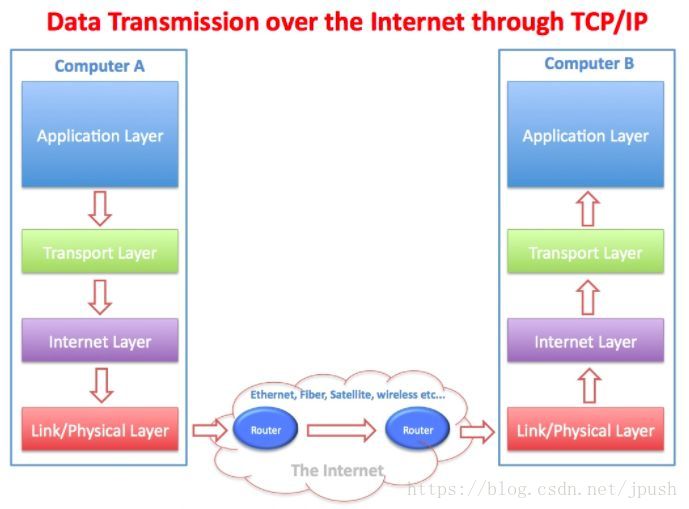 Data Transmission over the Internet through TCP/IP

Computer A

Application Layer

Transport Layer

Internet Layer

Link/Physical Layer

Ethernet, Fiber, Satellite, wireless etc...

Router

Router

The Internet

Computer B

Application Layer

Transport Layer

Internet Layer

Link/Physical Layer

https://blog.csdn.net/jpush